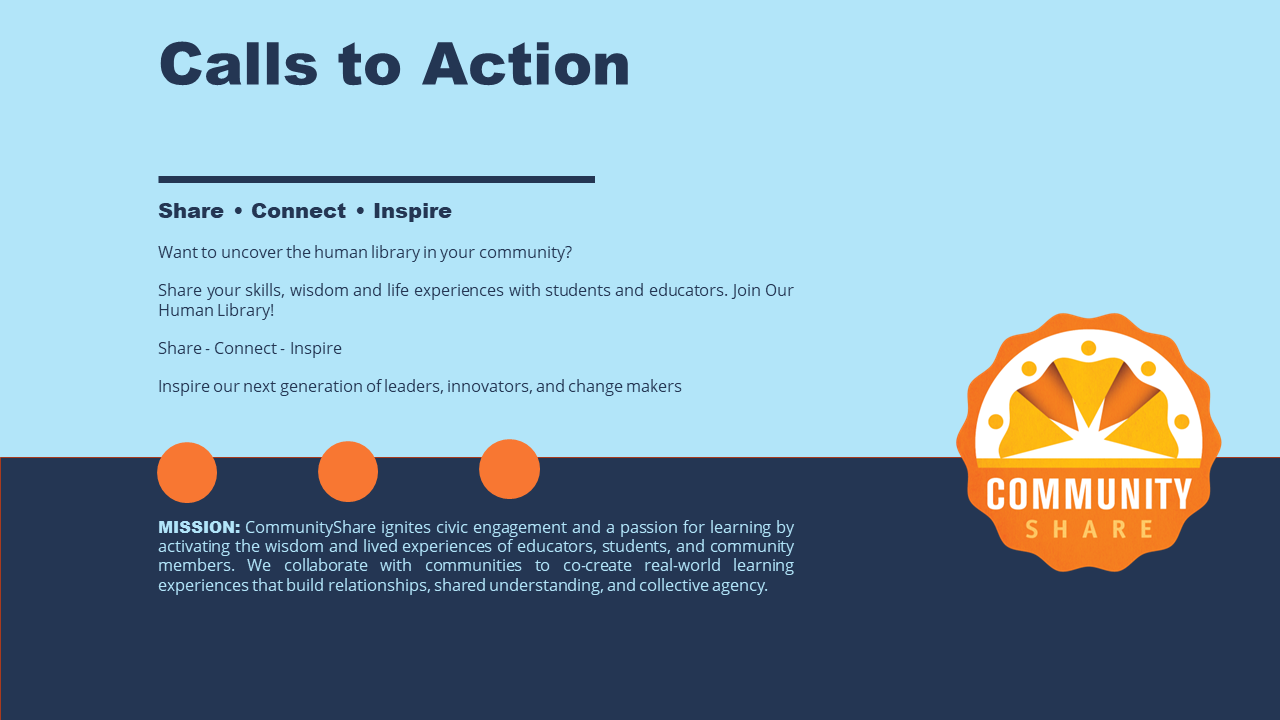 Calls to Action

Share • Connect • Inspire

Want to uncover the human library in your community?

Share your skills, wisdom and life experiences with students and educators. Join Our Human Library!

Share - Connect - Inspire

Inspire our next generation of leaders, innovators, and change makers

MISSION: CommunityShare ignites civic engagement and a passion for learning by activating the wisdom and lived experiences of educators, students, and community members. We collaborate with communities to co-create real-world learning experiences that build relationships, shared understanding, and collective agency.

COMMUNITY
SHARE